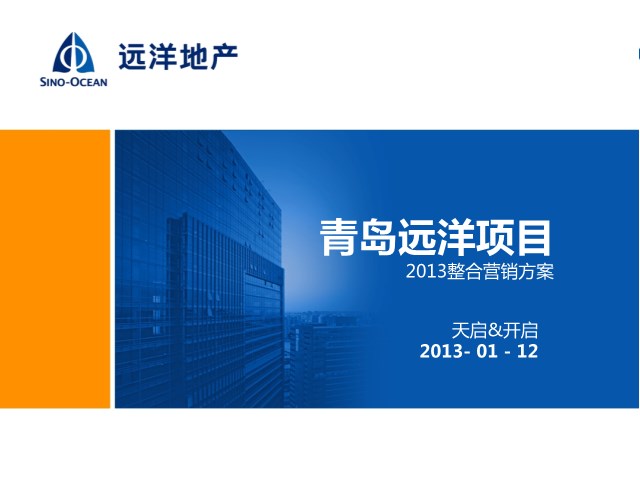 SINO-OCEAN
远洋地产

青岛远洋项目
2013整合营销方案

天启&开启
2013- 01 - 12